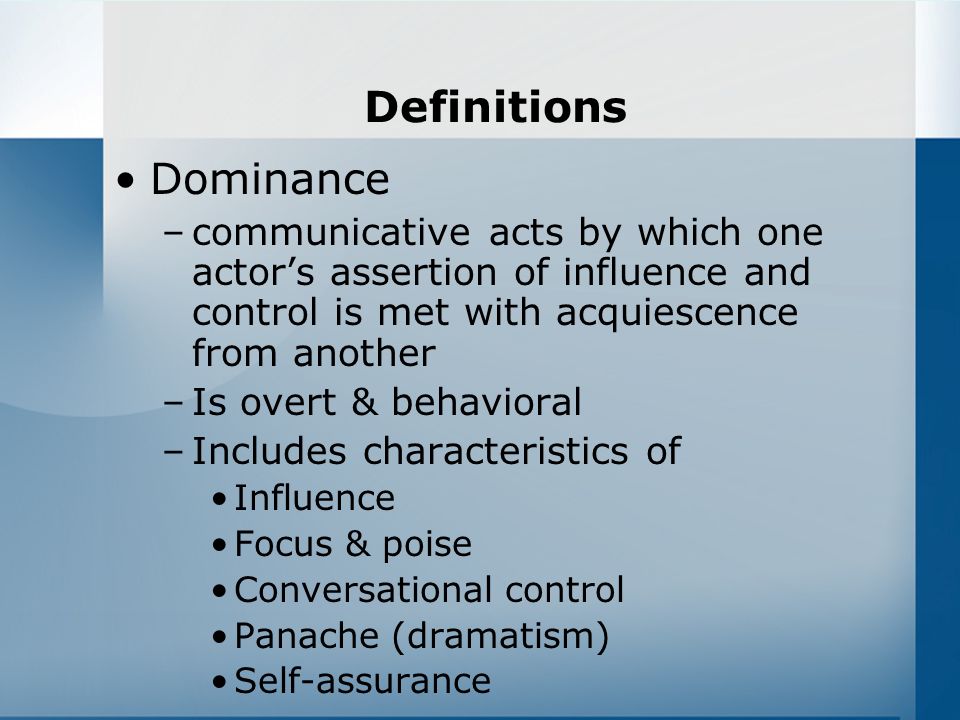 Definitions

• Dominance
– communicative acts by which one actor’s assertion of influence and control is met with acquiescence from another
– Is overt & behavioral
– Includes characteristics of
• Influence
• Focus & poise
• Conversational control
• Panache (dramatism)
• Self-assurance